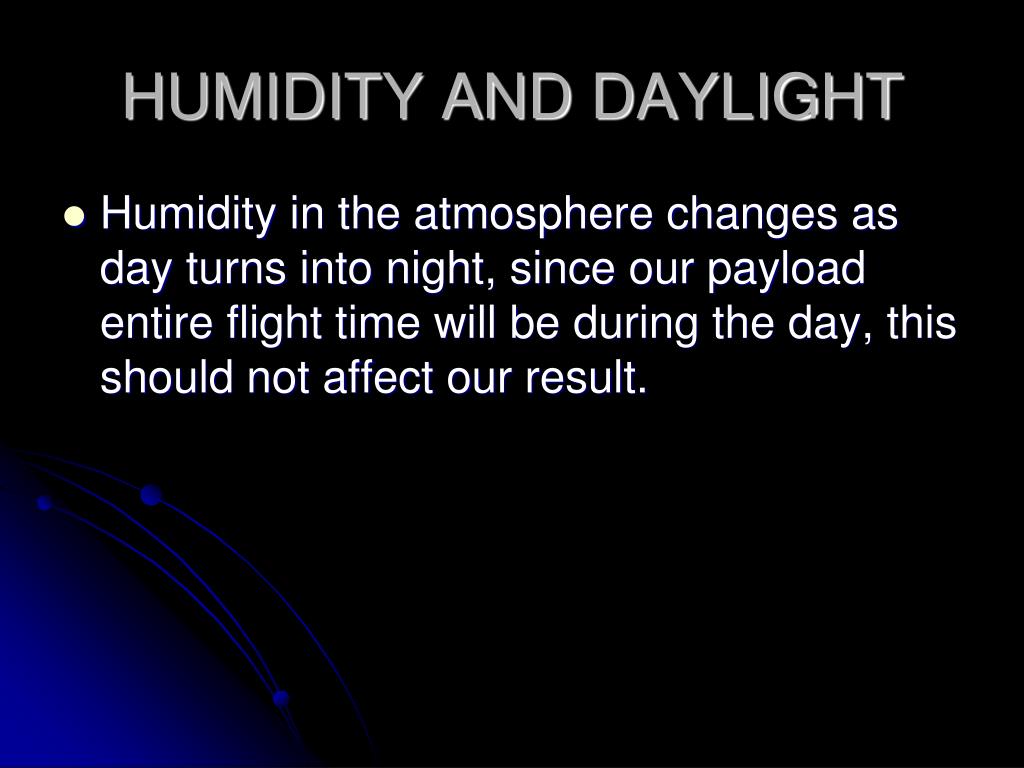 HUMIDITY AND DAYLIGHT

- Humidity in the atmosphere changes as day turns into night, since our payload entire flight time will be during the day, this should not affect our result.